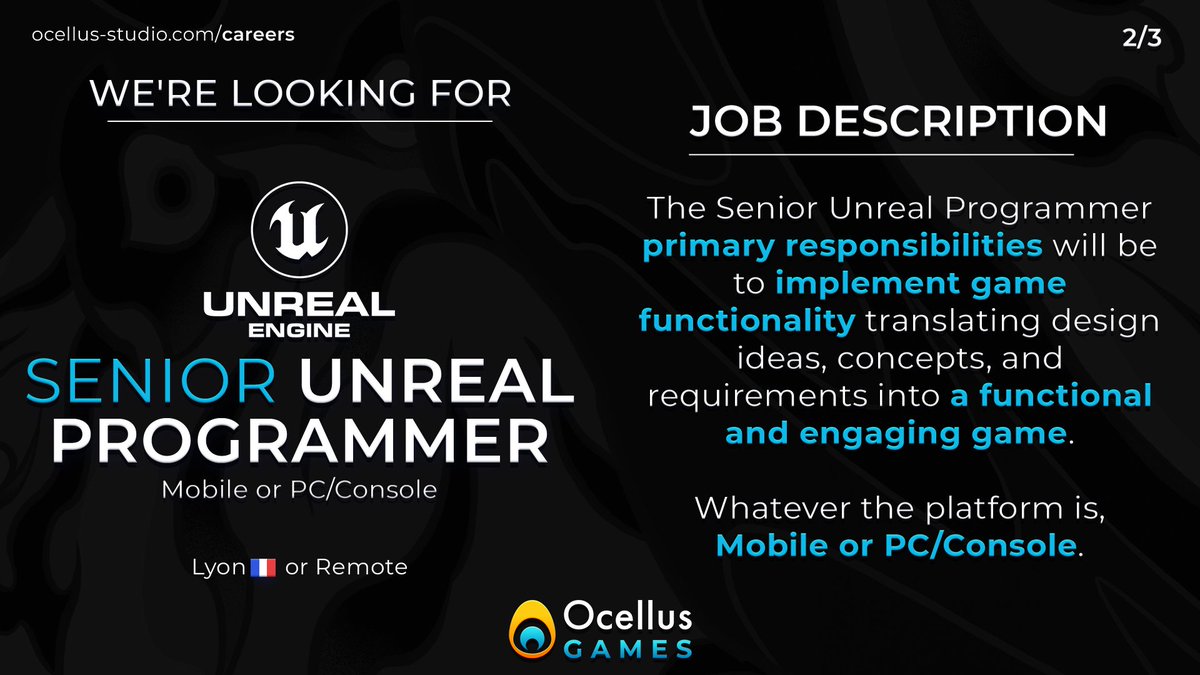 ocellus-studio.com/careers

2/3

WE'RE LOOKING FOR

UNREAL ENGINE

SENIOR UNREAL PROGRAMMER

Mobile or PC/Console

Lyon or Remote

JOB DESCRIPTION

The Senior Unreal Programmer primary responsibilities will be to implement game functionality translating design ideas, concepts, and requirements into a functional and engaging game.

Whatever the platform is, Mobile or PC/Console.

Ocellus GAMES